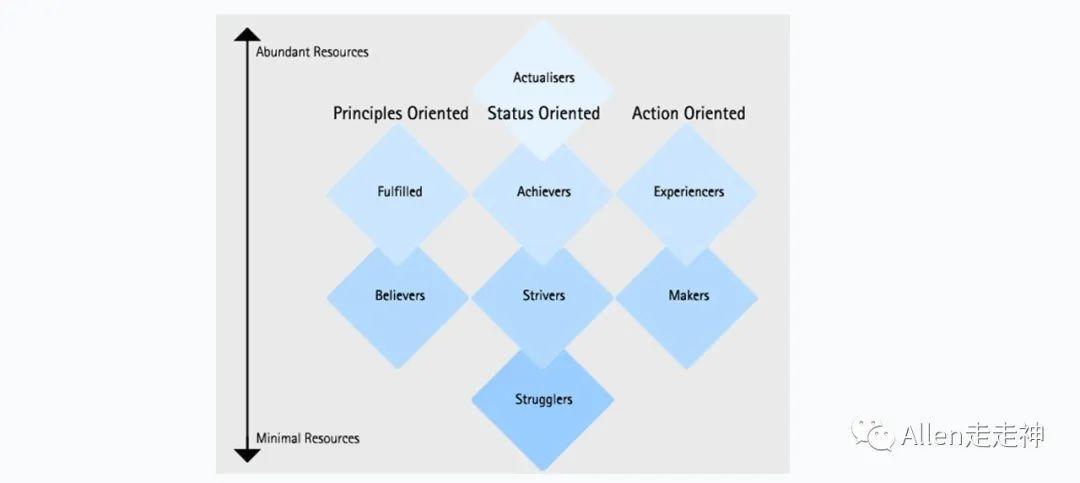 Abundant Resources

Actualisers

Principles Oriented

Status Oriented

Action Oriented

Fulfilled

Achievers

Experiencers

Believers

Strivers

Makers

Strugglers

Minimal Resources

Allen走走神